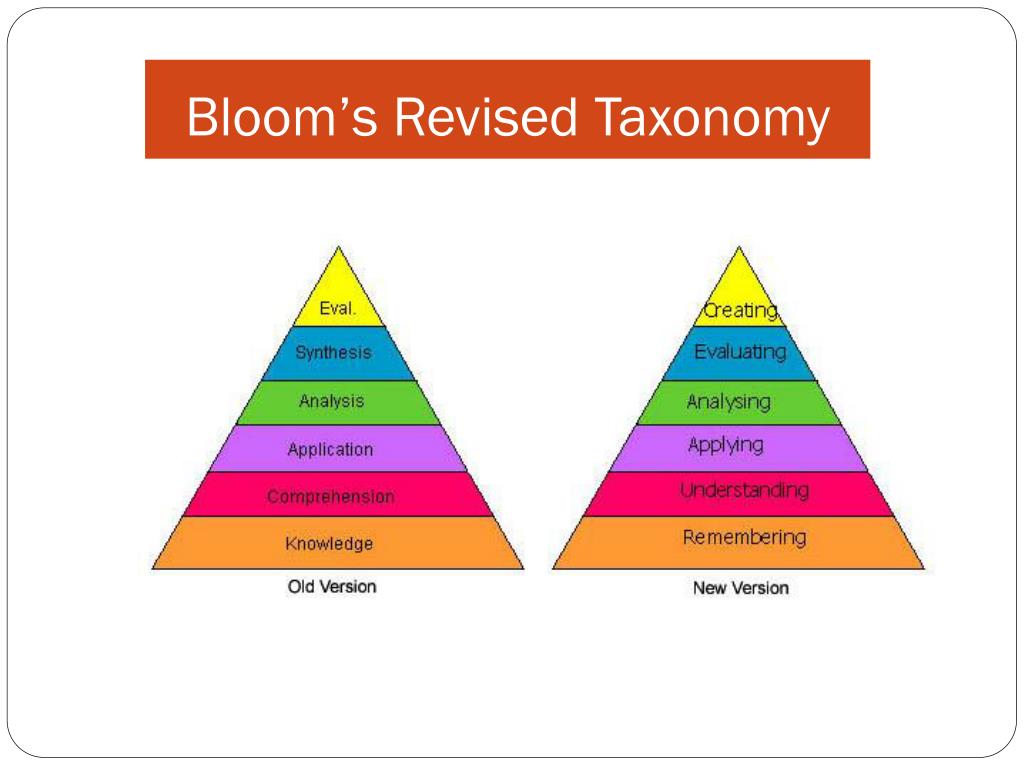 Bloom's Revised Taxonomy

Eval.
Synthesis
Analysis
Application
Comprehension
Knowledge
Old Version

Creating
Evaluating
Analysing
Applying
Understanding
Remembering
New Version